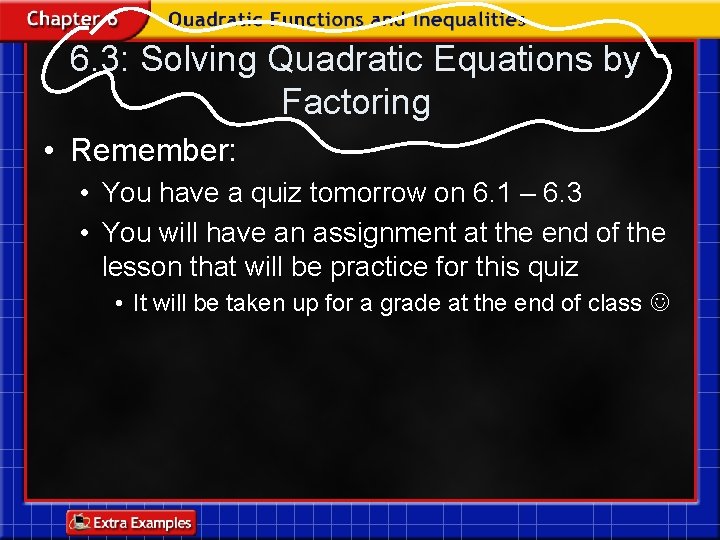 Chapter 6 Quadratic Functions and Inequalities

6.3: Solving Quadratic Equations by Factoring

• Remember:
• You have a quiz tomorrow on 6.1 – 6.3
• You will have an assignment at the end of the lesson that will be practice for this quiz
• It will be taken up for a grade at the end of class ☺

Extra Examples